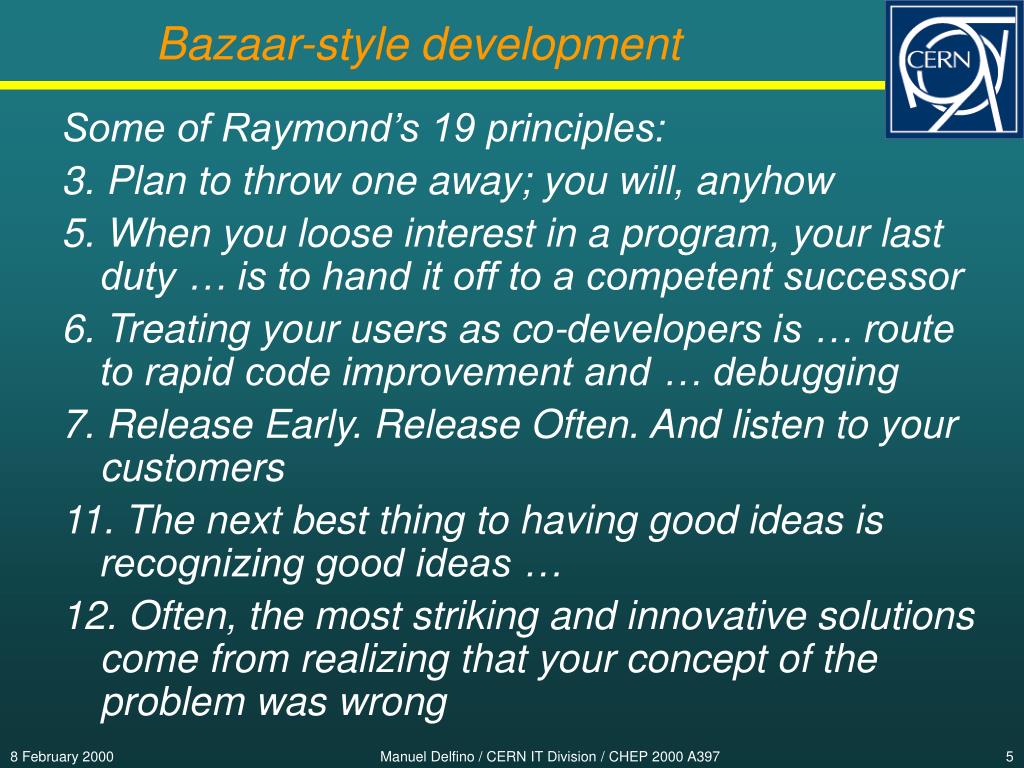 Bazaar-style development

CERN

Some of Raymond's 19 principles:

3. Plan to throw one away; you will, anyhow

5. When you loose interest in a program, your last duty … is to hand it off to a competent successor

6. Treating your users as co-developers is … route to rapid code improvement and … debugging

7. Release Early. Release Often. And listen to your customers

11. The next best thing to having good ideas is recognizing good ideas …

12. Often, the most striking and innovative solutions come from realizing that your concept of the problem was wrong

8 February 2000

Manuel Delfino / CERN IT Division / CHEP 2000 A397

5